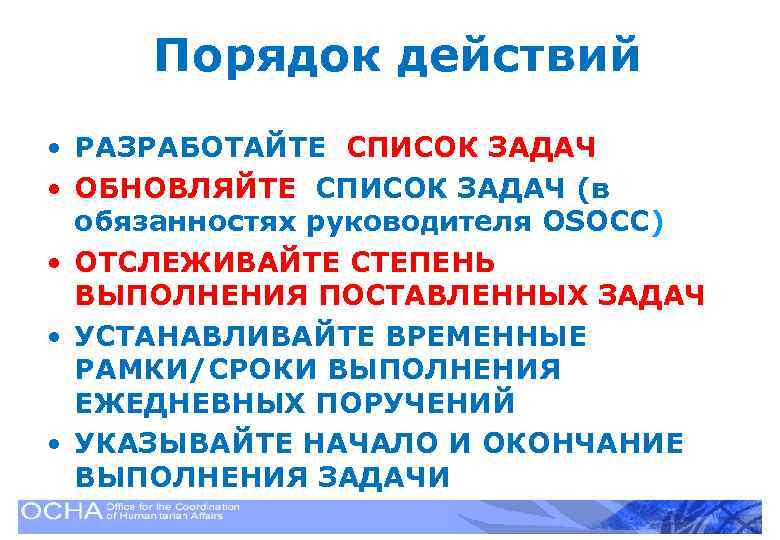 Порядок действий

• РАЗРАБОТАЙТЕ СПИСОК ЗАДАЧ
• ОБНОВЛЯЙТЕ СПИСОК ЗАДАЧ (в обязанностях руководителя OSOCC)
• ОТСЛЕЖИВАЙТЕ СТЕПЕНЬ ВЫПОЛНЕНИЯ ПОСТАВЛЕННЫХ ЗАДАЧ
• УСТАНАВЛИВАЙТЕ ВРЕМЕННЫЕ РАМКИ/СРОКИ ВЫПОЛНЕНИЯ ЕЖЕДНЕВНЫХ ПОРУЧЕНИЙ
• УКАЗЫВАЙТЕ НАЧАЛО И ОКОНЧАНИЕ ВЫПОЛНЕНИЯ ЗАДАЧИ

OCHA Office for the Coordination of Humanitarian Affairs